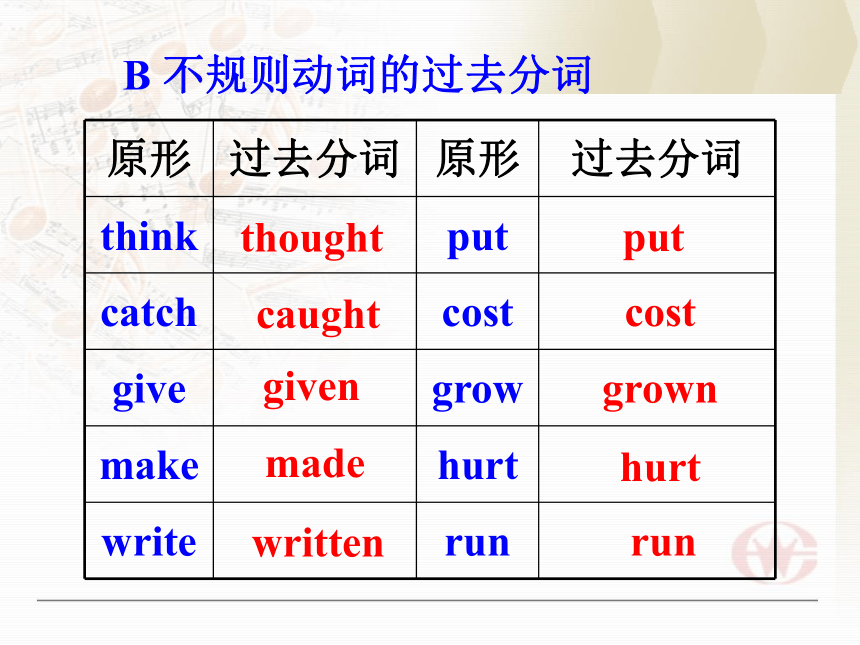 B 不规则动词的过去分词

| 原形 | 过去分词 | 原形 | 过去分词 |
|---|---|---|---|
| think | thought | put | put |
| catch | caught | cost | cost |
| give | given | grow | grown |
| make | made | hurt | hurt |
| write | written | run | run |